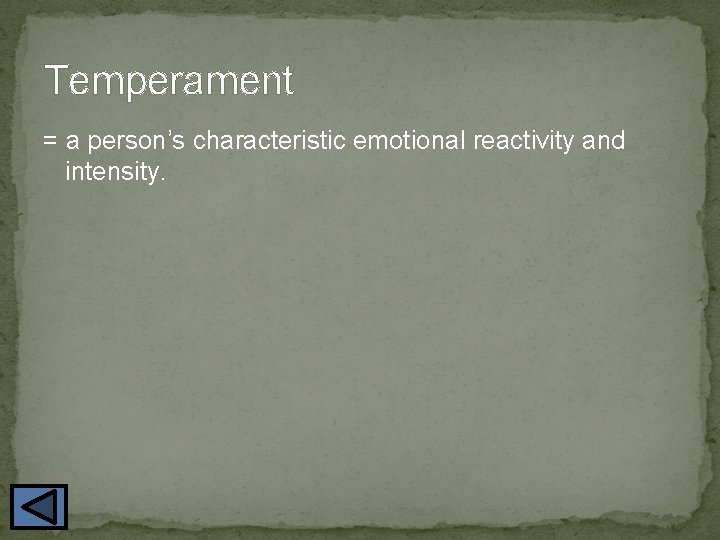 Temperament

= a person’s characteristic emotional reactivity and intensity.